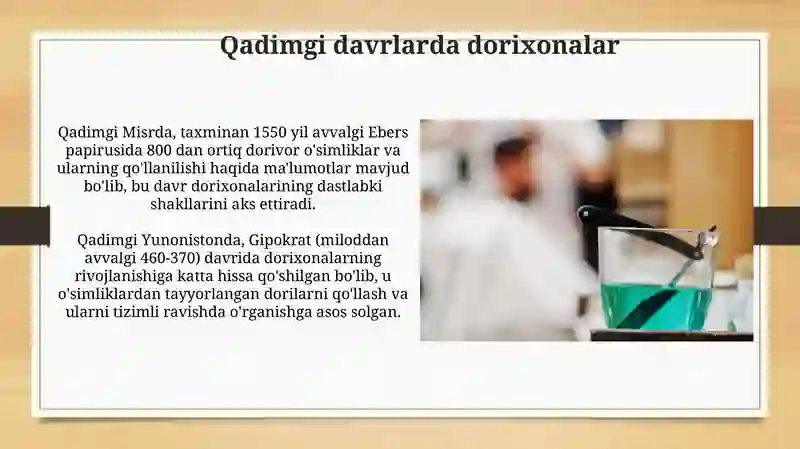 Qadimgi davrlarda dorixonalar

Qadimgi Misrda, taxminan 1550 yil avvalgi Ebers papirusida 800 dan ortiq dorivor o'simliklar va ularning qo'llanilishi haqida ma'lumotlar mavjud bo'lib, bu davr dorixonalarining dastlabki shakllarini aks ettiradi.

Qadimgi Yunonistonda, Gipokrat (miloddan avvalgi 460-370) davrida dorixonalarning rivojlanishiga katta hissa qo'shilgan bo'lib, u o'simliklardan tayyorlangan dorilarni qo'llash va ularni tizimli ravishda o'rganishga asos solgan.